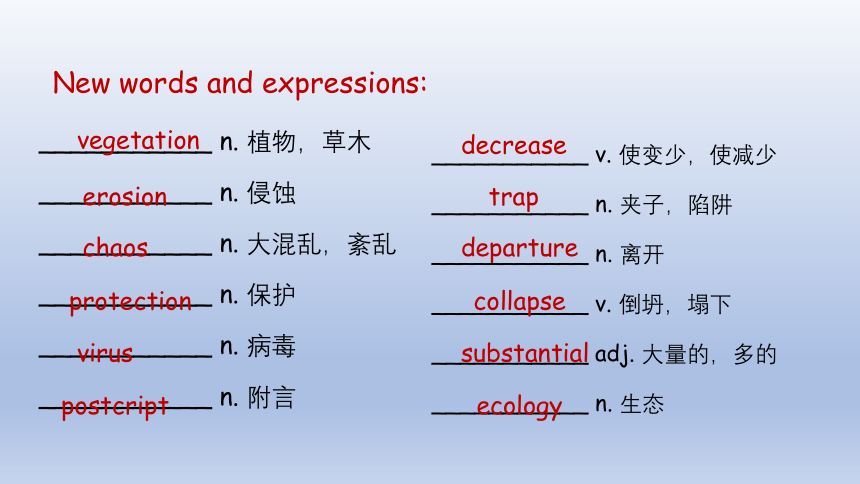 New words and expressions:

vegetation n. 植物，草木
erosion n. 侵蚀
chaos n. 大混乱，紊乱
protection n. 保护
virus n. 病毒
postcript n. 附言

decrease v. 使变少，使减少
trap n. 夹子，陷阱
departure n. 离开
collapse v. 倒坍，塌下
substantial adj. 大量的，多的
ecology n. 生态